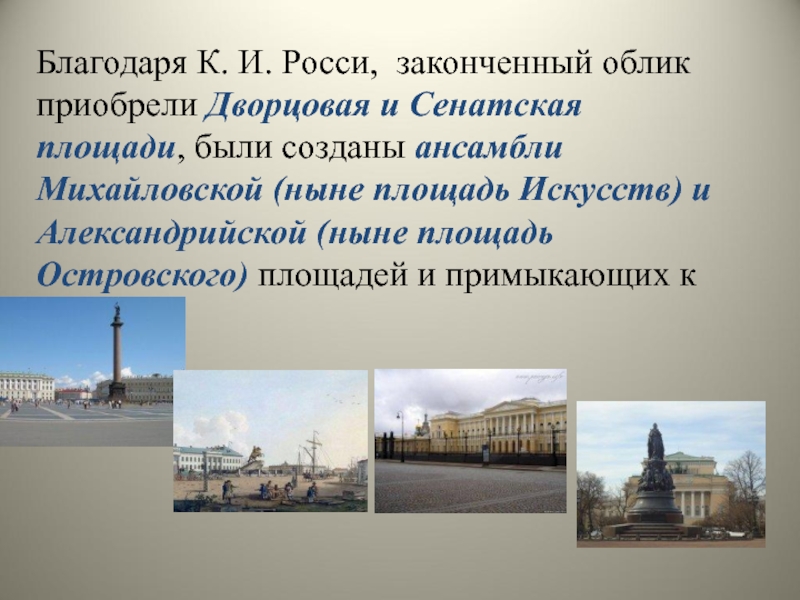 Благодаря К. И. Росси, законченный облик приобрели Дворцовая и Сенатская площади, были созданы ансамбли Михайловской (ныне площадь Искусств) и Александрийской (ныне площадь Островского) площадей и примыкающих к